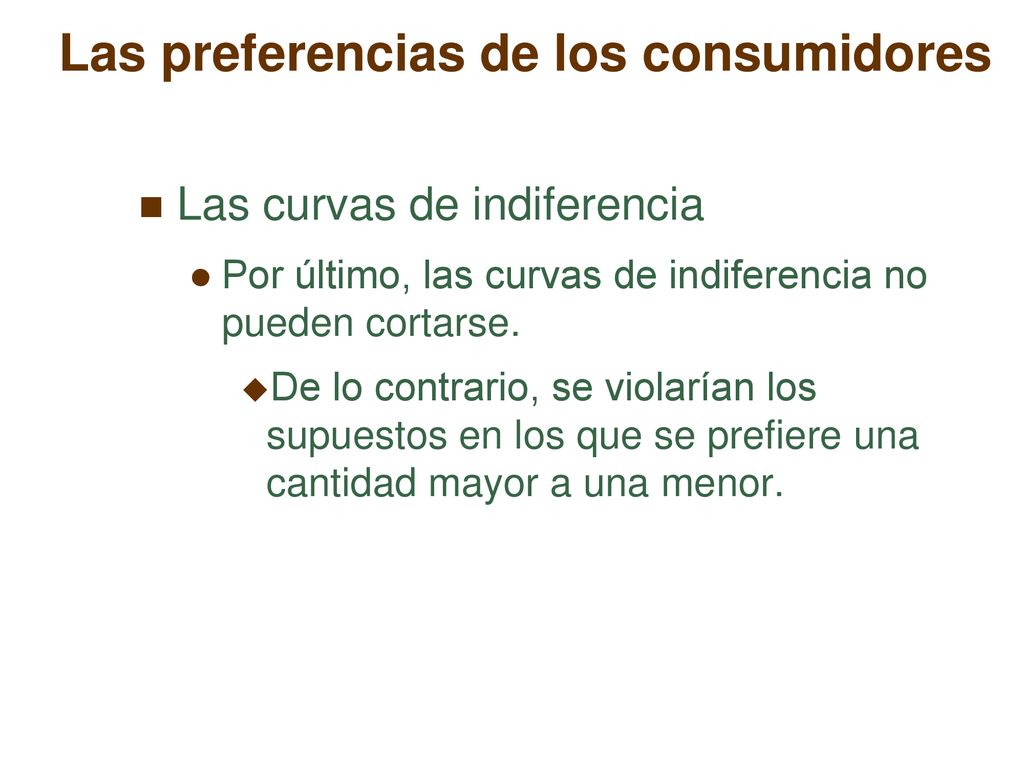 Las preferencias de los consumidores

Las curvas de indiferencia

Por último, las curvas de indiferencia no pueden cortarse.

De lo contrario, se violarían los supuestos en los que se prefiere una cantidad mayor a una menor.